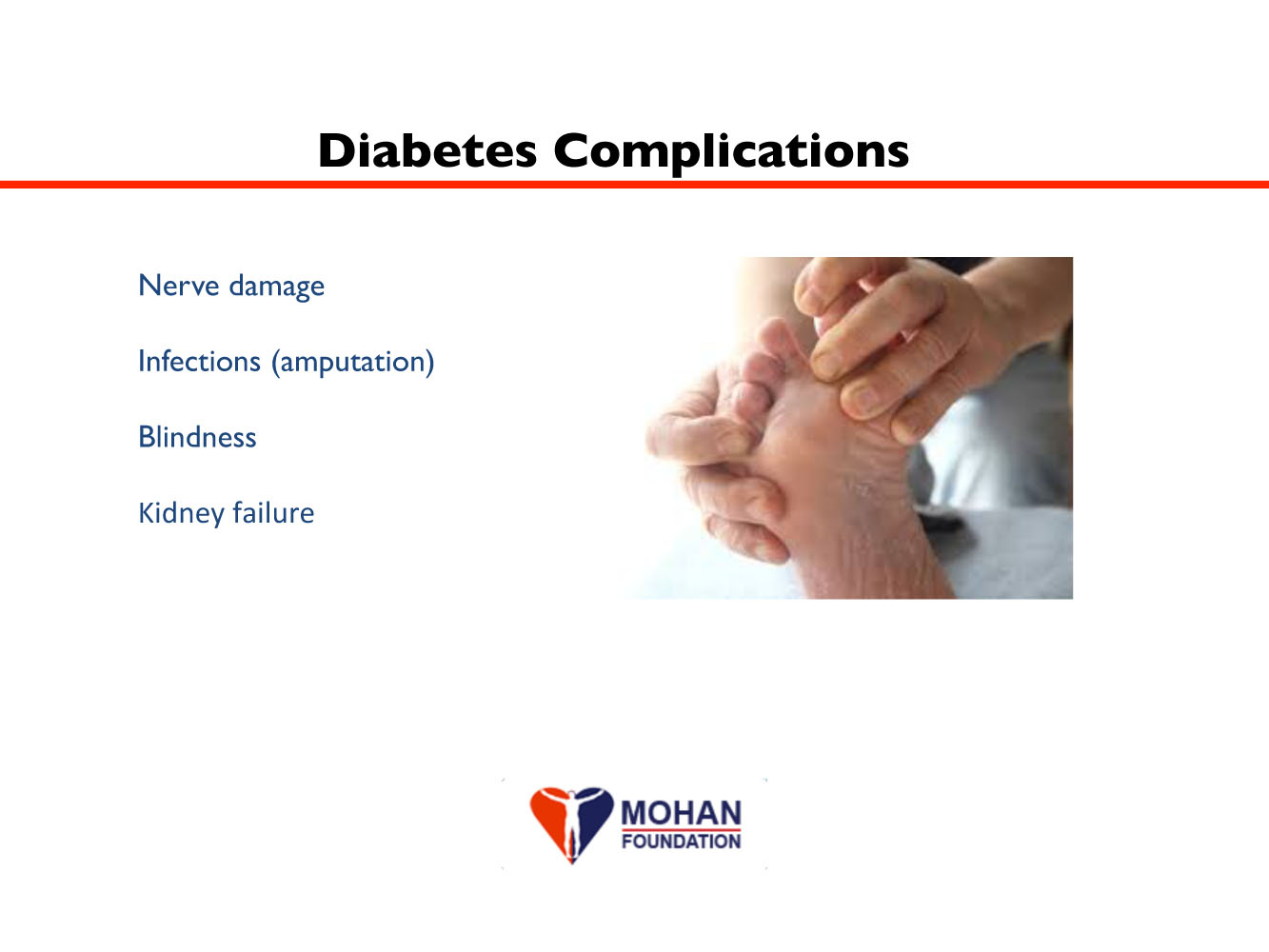 Diabetes Complications

Nerve damage

Infections (amputation)

Blindness

Kidney failure

MOHAN
FOUNDATION